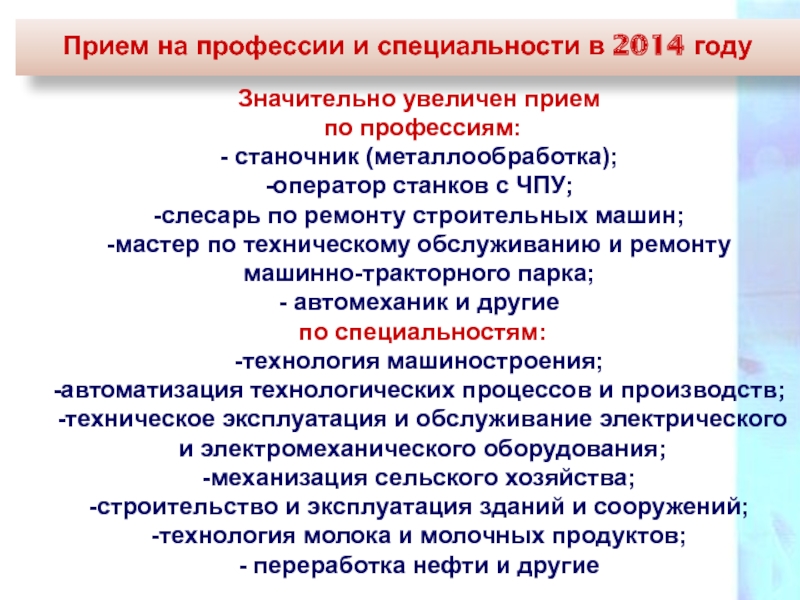 Прием на профессии и специальности в 2014 году

Значительно увеличен прием
по профессиям:
- станочник (металлообработка);
-оператор станков с ЧПУ;
-слесарь по ремонту строительных машин;
-мастер по техническому обслуживанию и ремонту машинно-тракторного парка;
- автомеханик и другие
по специальностям:
-технология машиностроения;
-автоматизация технологических процессов и производств;
-техническое эксплуатация и обслуживание электрического и электромеханического оборудования;
-механизация сельского хозяйства;
-строительство и эксплуатация зданий и сооружений;
-технология молока и молочных продуктов;
- переработка нефти и другие